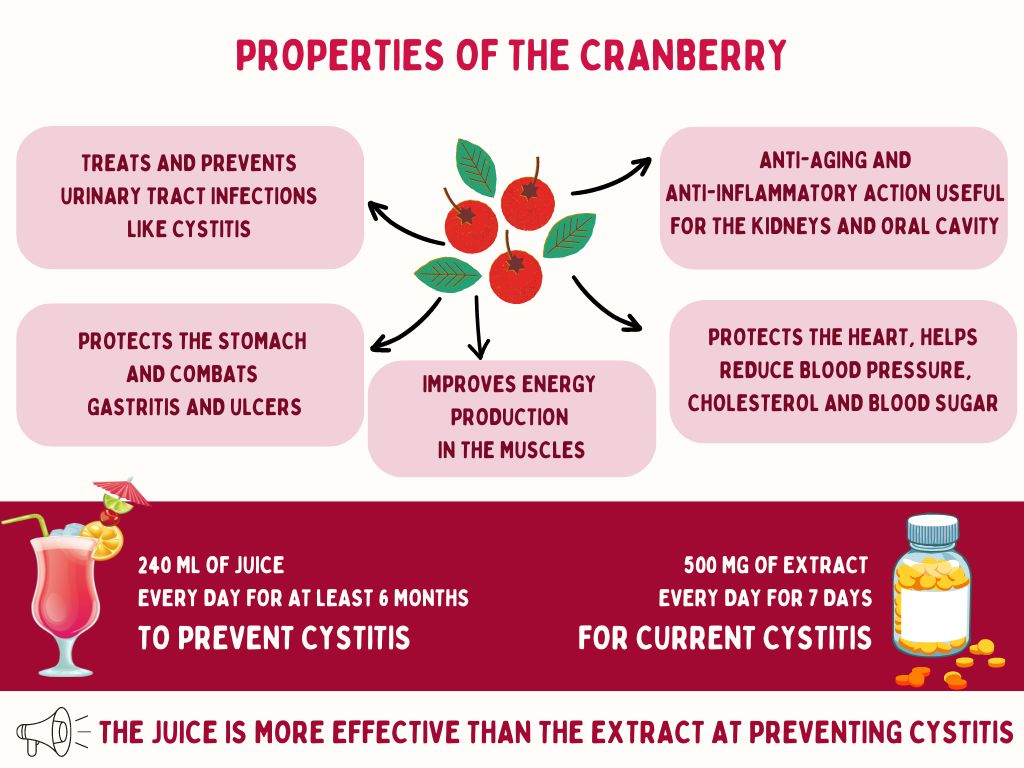 PROPERTIES OF THE CRANBERRY

TREATS AND PREVENTS URINARY TRACT INFECTIONS LIKE CYSTITIS

ANTI-AGING AND ANTI-INFLAMMATORY ACTION USEFUL FOR THE KIDNEYS AND ORAL CAVITY

PROTECTS THE STOMACH AND COMBATS GASTRITIS AND ULCERS

IMPROVES ENERGY PRODUCTION IN THE MUSCLES

PROTECTS THE HEART, HELPS REDUCE BLOOD PRESSURE, CHOLESTEROL AND BLOOD SUGAR

240 ML OF JUICE
EVERY DAY FOR AT LEAST 6 MONTHS
TO PREVENT CYSTITIS

500 MG OF EXTRACT
EVERY DAY FOR 7 DAYS
FOR CURRENT CYSTITIS

THE JUICE IS MORE EFFECTIVE THAN THE EXTRACT AT PREVENTING CYSTITIS